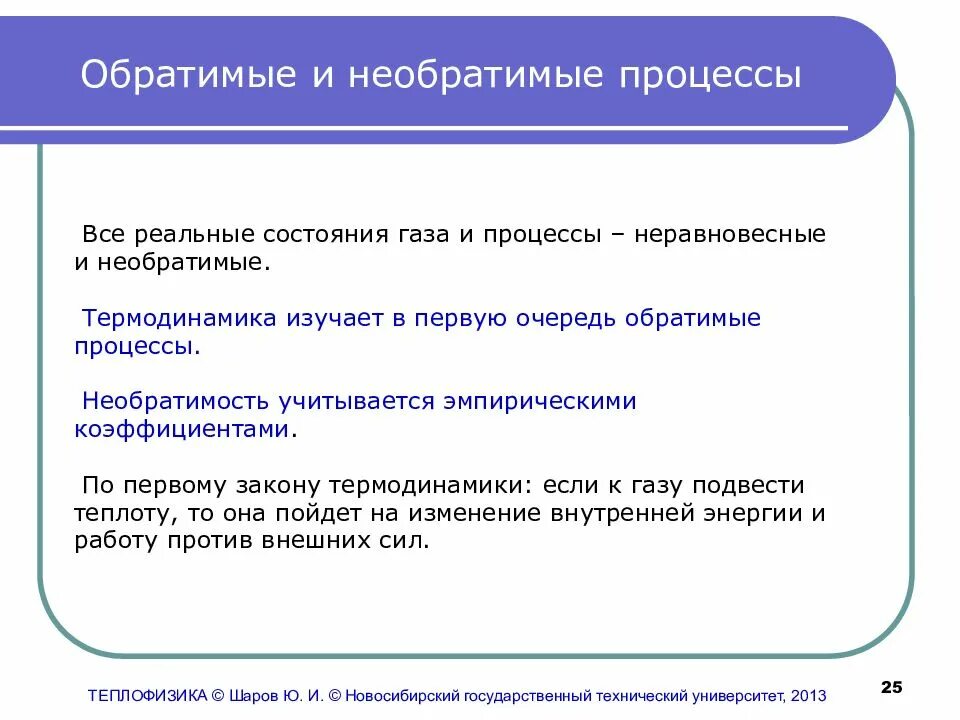 Обратимые и необратимые процессы

Все реальные состояния газа и процессы – неравновесные и необратимые.

Термодинамика изучает в первую очередь обратимые процессы.

Необратимость учитывается эмпирическими коэффициентами.

По первому закону термодинамики: если к газу подвести теплоту, то она пойдет на изменение внутренней энергии и работу против внешних сил.

ТЕПЛОФИЗИКА © Шаров Ю. И. © Новосибирский государственный технический университет, 2013

25